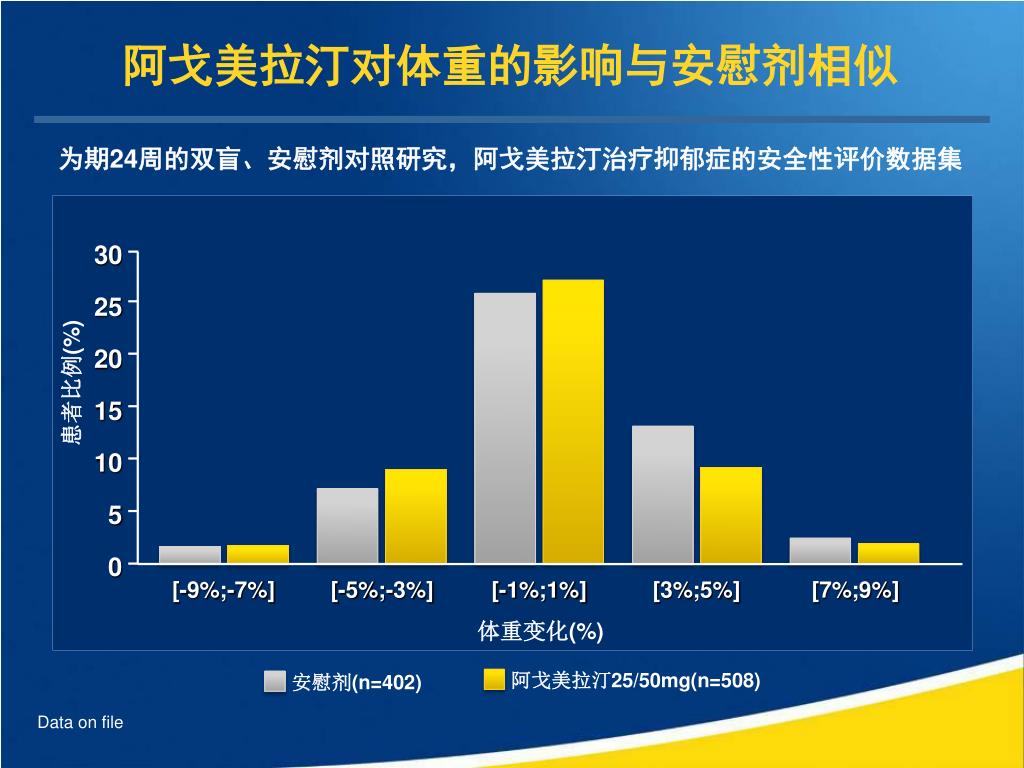 阿戈美拉汀对体重的影响与安慰剂相似

为期24周的双盲、安慰剂对照研究，阿戈美拉汀治疗抑郁症的安全性评价数据集

患者比例(%)

30
25
20
15
10
5
0

[-9%;-7%]
[-5%;-3%]
[-1%;1%]
[3%;5%]
[7%;9%]

体重变化(%)

安慰剂(n=402)
阿戈美拉汀25/50mg(n=508)

Data on file